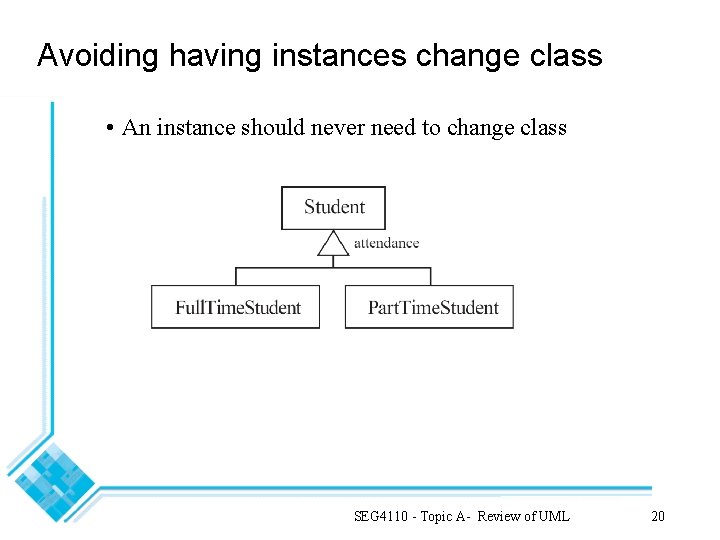 Avoiding having instances change class

• An instance should never need to change class

Student

attendance

FullTimeStudent

PartTimeStudent

SEG4110 - Topic A - Review of UML

20